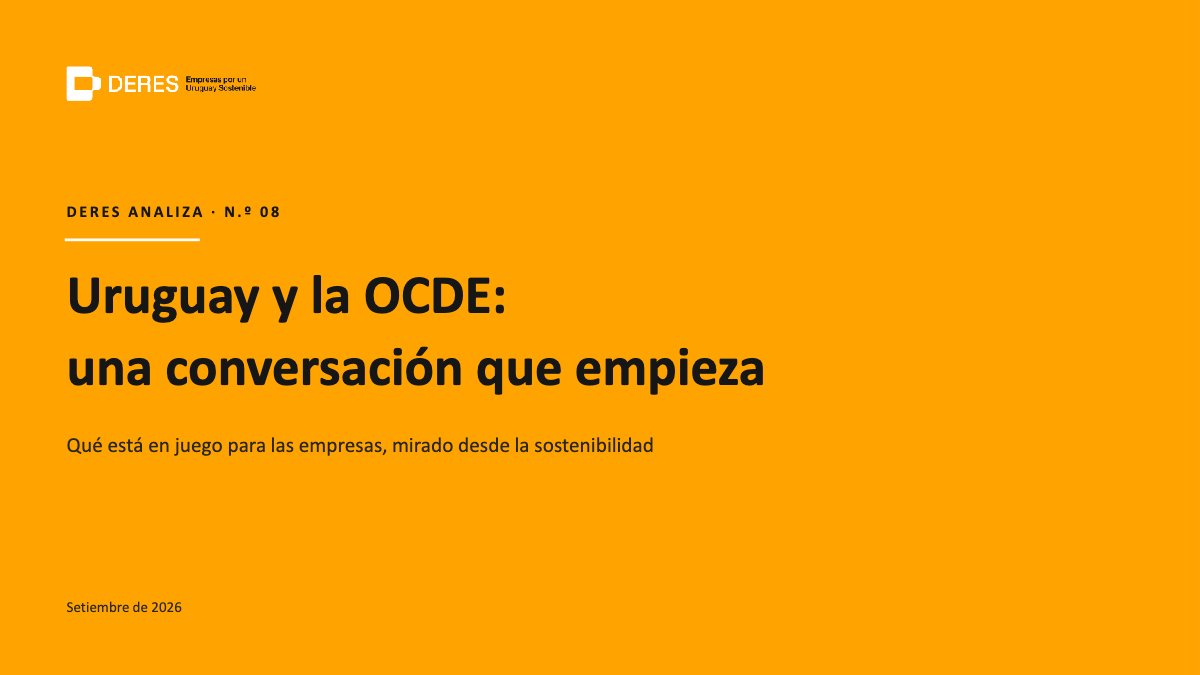 DERES Empresas por un Uruguay Sostenible

DERES ANALIZA · N.º 08

Uruguay y la OCDE:
una conversación que empieza

Qué está en juego para las empresas, mirado desde la sostenibilidad

Setiembre de 2026